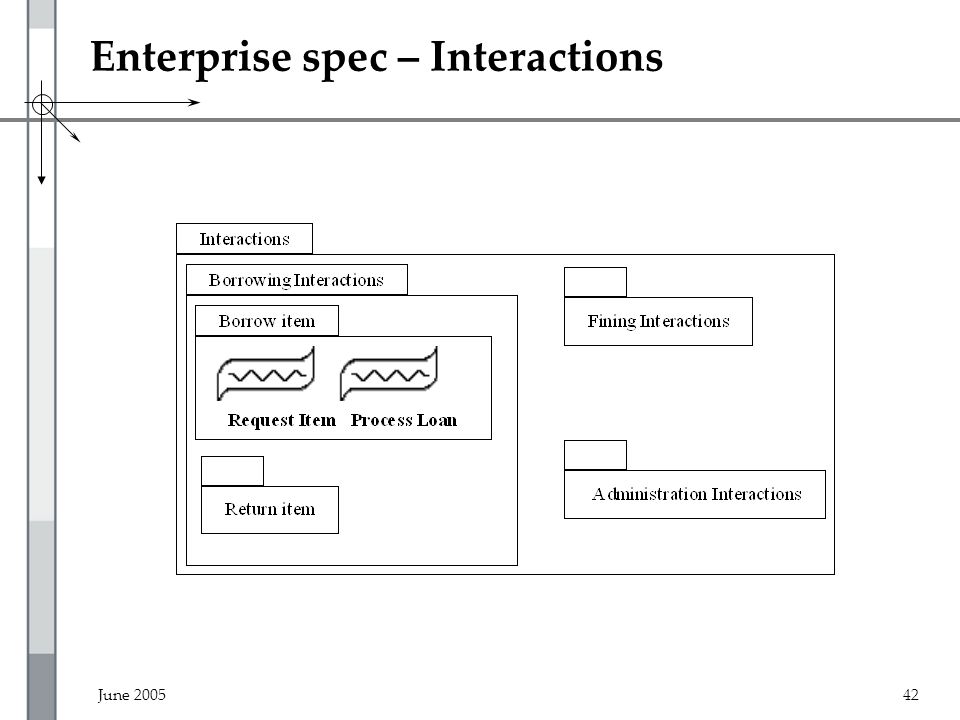 Enterprise spec – Interactions

Interactions

Borrowing Interactions

Borrow item

Request Item

Process Loan

Return item

Fining Interactions

Administration Interactions

June 2005

42